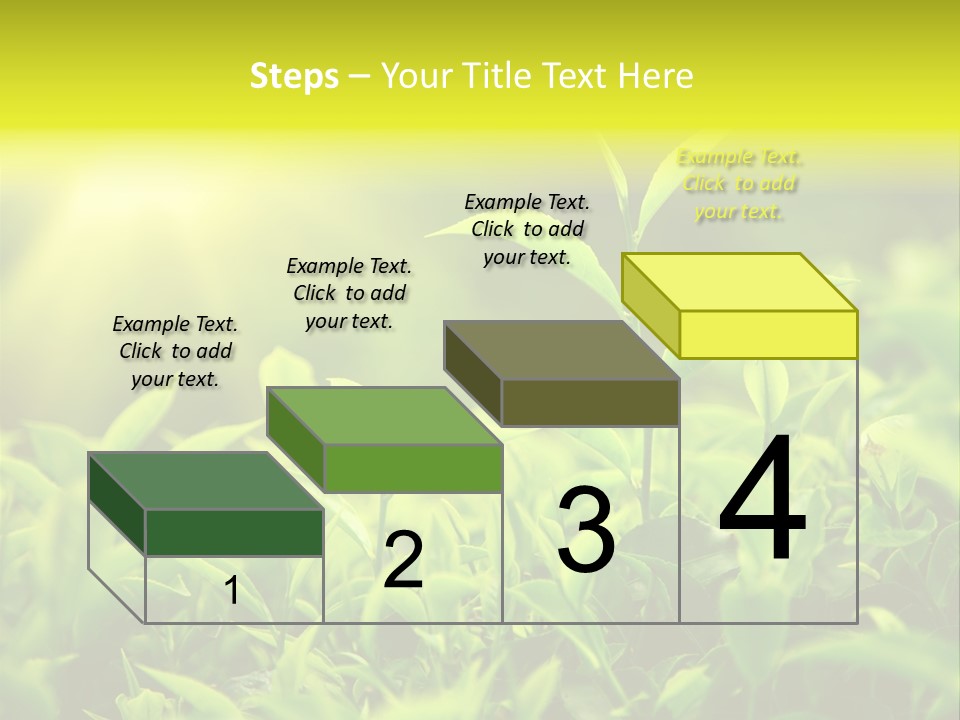 Steps – Your Title Text Here

Example Text. Click to add your text.

Example Text. Click to add your text.

Example Text. Click to add your text.

Example Text. Click to add your text.

1

2

3

4